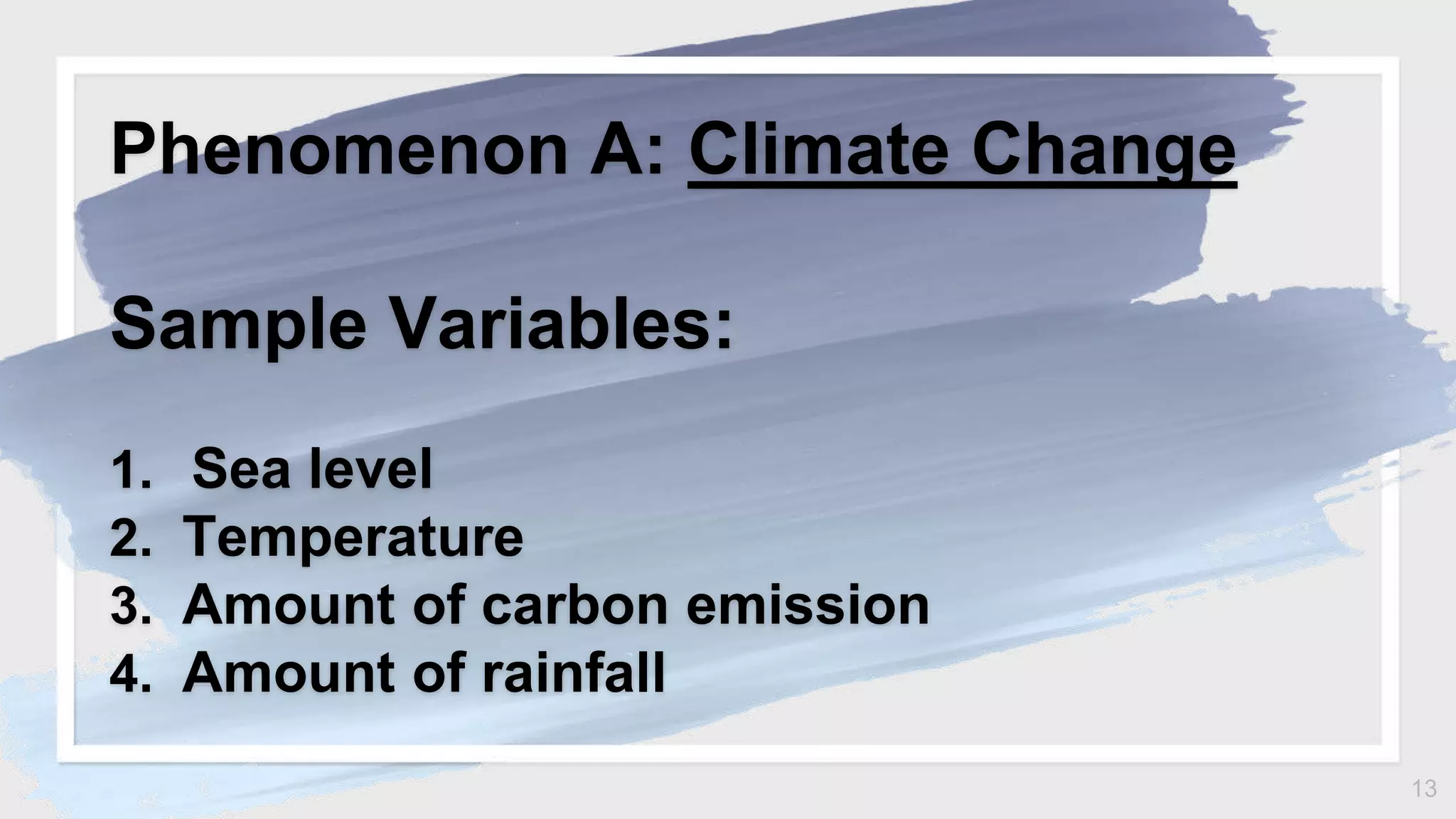 Phenomenon A: Climate Change

Sample Variables:

1. Sea level
2. Temperature
3. Amount of carbon emission
4. Amount of rainfall

13